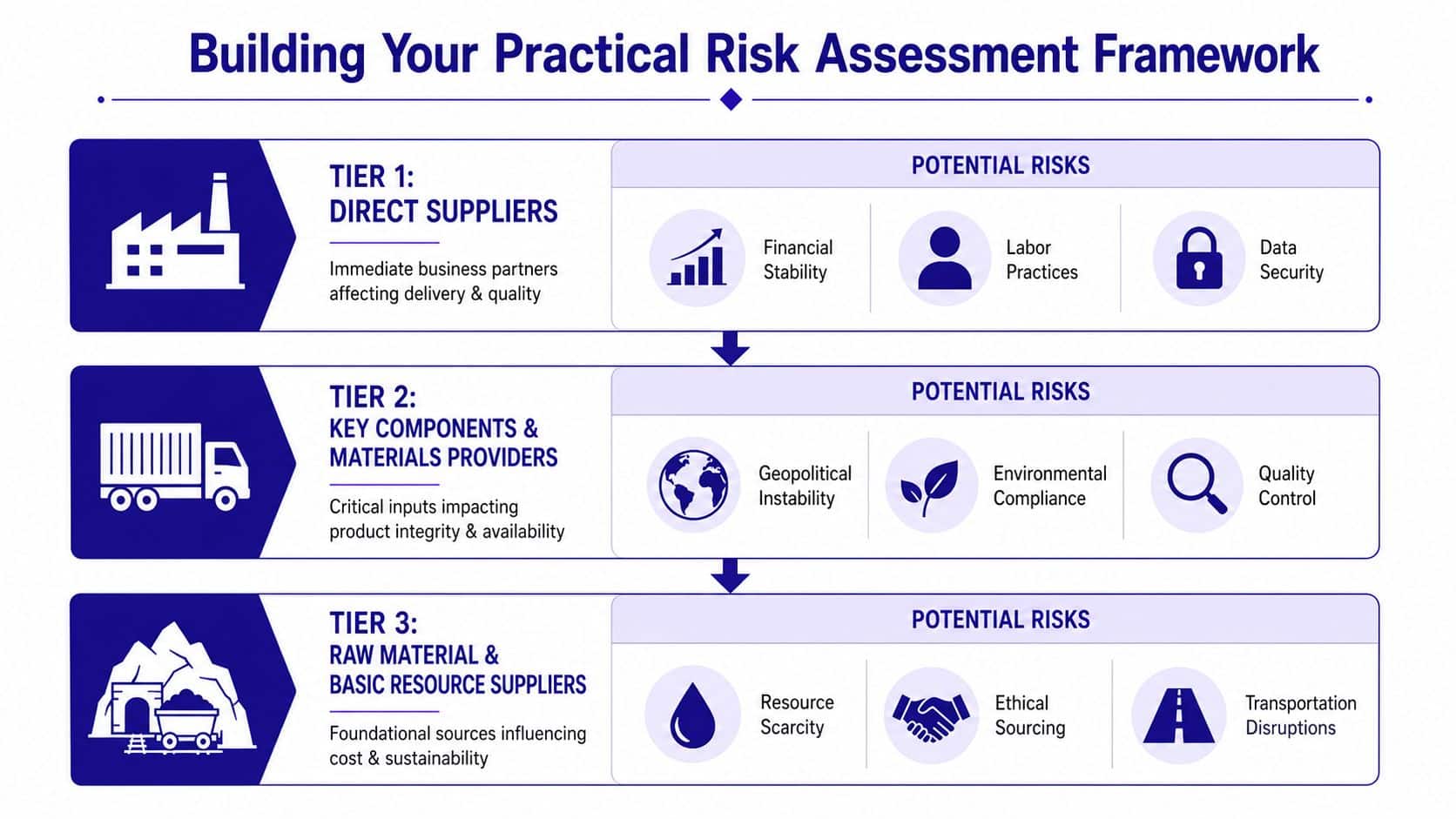 Building Your Practical Risk Assessment Framework

TIER 1:
DIRECT SUPPLIERS

Immediate business partners affecting delivery & quality

POTENTIAL RISKS

Financial Stability

Labor Practices

Data Security

TIER 2:
KEY COMPONENTS & MATERIALS PROVIDERS

Critical inputs impacting product integrity & availability

POTENTIAL RISKS

Geopolitical Instability

Environmental Compliance

Quality Control

TIER 3:
RAW MATERIAL & BASIC RESOURCE SUPPLIERS

Foundational sources influencing cost & sustainability

POTENTIAL RISKS

Resource Scarcity

Ethical Sourcing

Transportation Disruptions